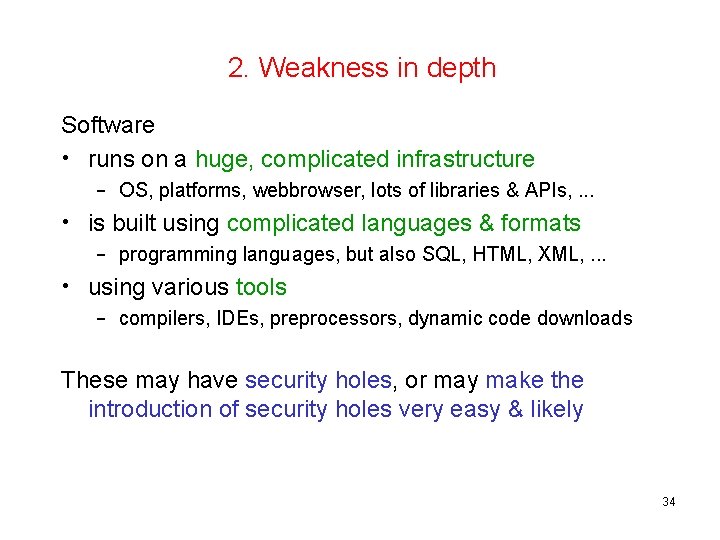 2. Weakness in depth

Software

• runs on a huge, complicated infrastructure
  – OS, platforms, webbrowser, lots of libraries & APIs, ...
• is built using complicated languages & formats
  – programming languages, but also SQL, HTML, XML, ...
• using various tools
  – compilers, IDEs, preprocessors, dynamic code downloads

These may have security holes, or may make the introduction of security holes very easy & likely

34